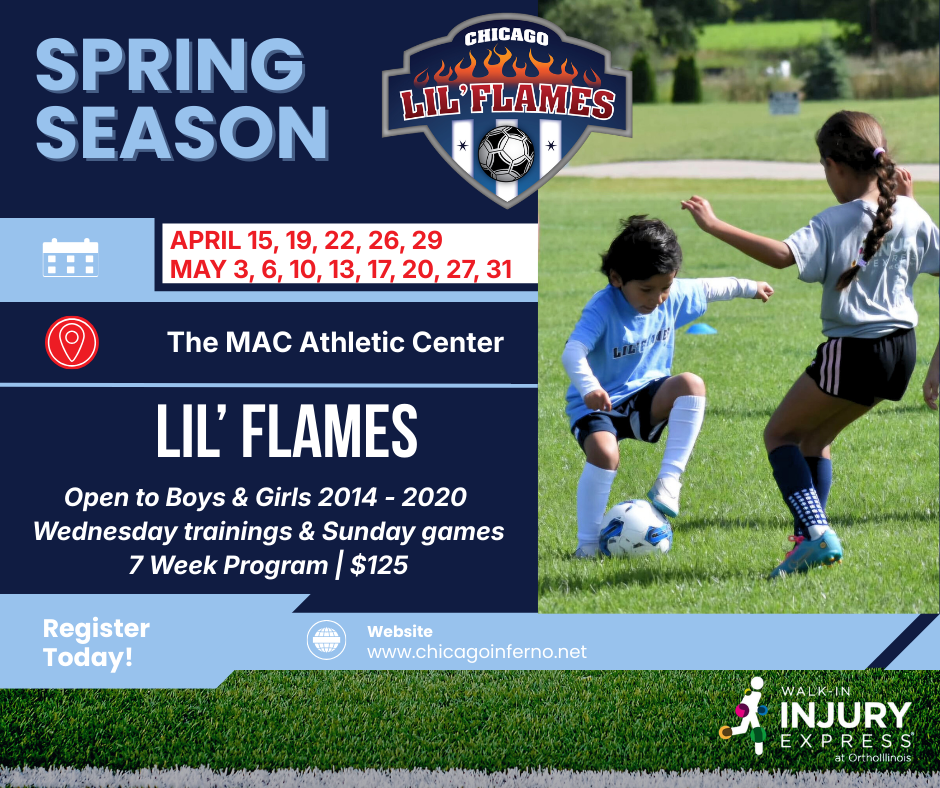 SPRING SEASON

CHICAGO
LIL' FLAMES

APRIL 15, 19, 22, 26, 29
MAY 3, 6, 10, 13, 17, 20, 27, 31

The MAC Athletic Center

LIL' FLAMES

Open to Boys & Girls 2014 - 2020
Wednesday trainings & Sunday games
7 Week Program | $125

Register Today!

Website
www.chicagoinferno.net

WALK-IN
INJURY
EXPRESS
at OrthoIllinois